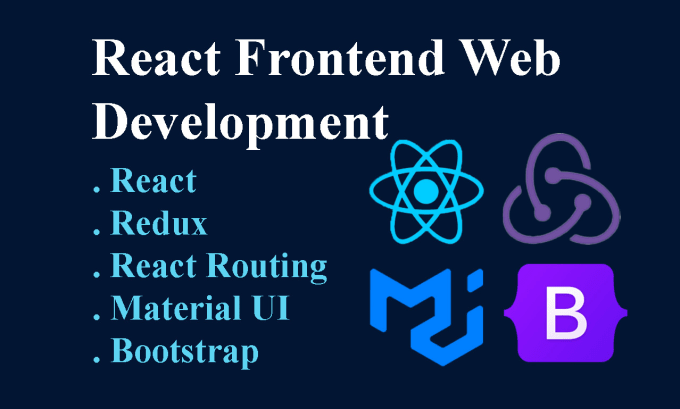 React Frontend Web Development

. React
. Redux
. React Routing
. Material UI
. Bootstrap

B